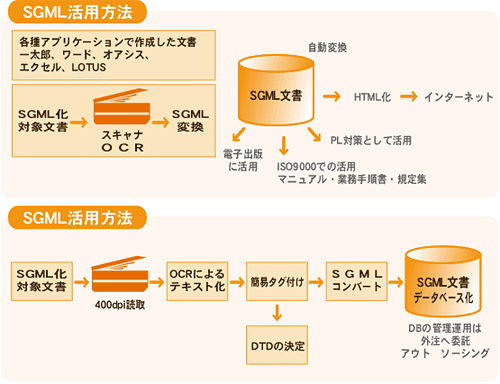 SGML活用方法

各種アプリケーションで作成した文書
一太郎、ワード、オアシス、
エクセル、LOTUS

SGML化
対象文書

スキャナ
OCR

SGML
変換

自動変換

SGML文書

HTML化

インターネット

電子出版
に活用

ISO9000での活用
マニュアル・業務手順書・規定集

PL対策として活用

SGML活用方法

SGML化
対象文書

400dpi読取

OCRによる
テキスト化

簡易タグ付け

DTDの決定

SGML
コンバート

SGML文書
データベース化

DBの管理運用は
外注へ委託
アウト ソーシング